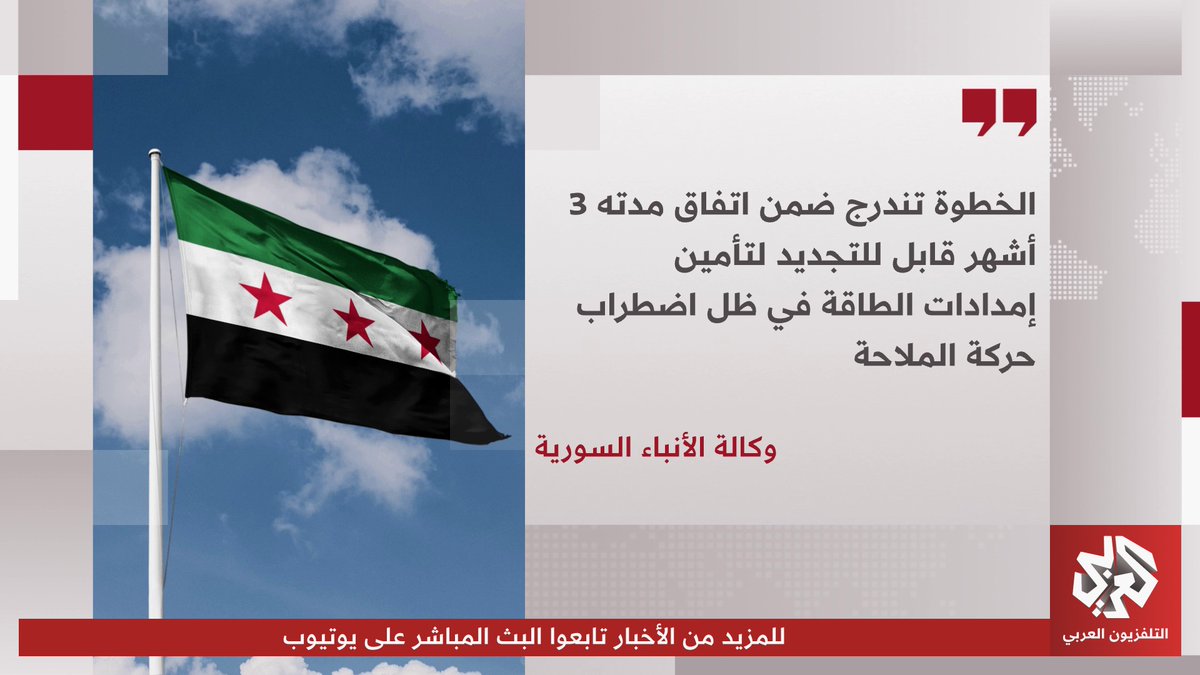 الخطوة تندرج ضمن اتفاق مدته 3 أشهر قابل للتجديد لتأمين إمدادات الطاقة في ظل اضطراب حركة الملاحة

وكالة الأنباء السورية

العربي
التلفزيون العربي

للمزيد من الأخبار تابعوا البث المباشر على يوتيوب